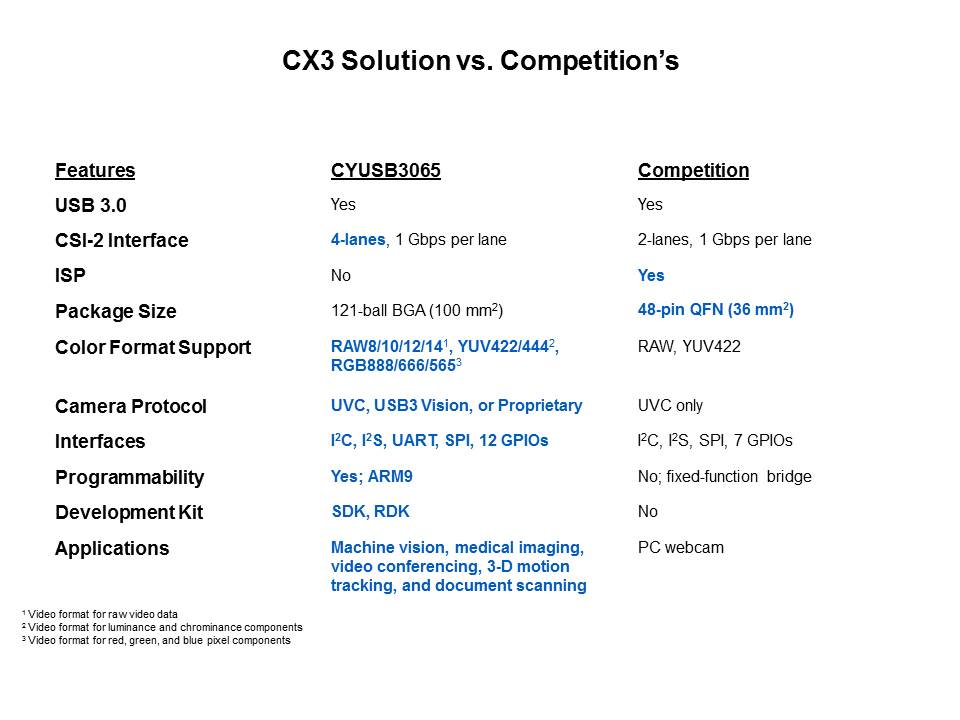 CX3 Solution vs. Competition's

| Features | CYUSB3065 | Competition |
|---|---|---|
| USB 3.0 | Yes | Yes |
| CSI-2 Interface | 4-lanes, 1 Gbps per lane | 2-lanes, 1 Gbps per lane |
| ISP | No | Yes |
| Package Size | 121-ball BGA (100 mm$^2$) | 48-pin QFN (36 mm$^2$) |
| Color Format Support | RAW8/10/12/14$^1$, YUV422/444$^2$, RGB888/666/565$^3$ | RAW, YUV422 |
| Camera Protocol | UVC, USB3 Vision, or Proprietary | UVC only |
| Interfaces | I$^2$C, I$^2$S, UART, SPI, 12 GPIOs | I$^2$C, I$^2$S, SPI, 7 GPIOs |
| Programmability | Yes; ARM9 | No; fixed-function bridge |
| Development Kit | SDK, RDK | No |
| Applications | Machine vision, medical imaging, video conferencing, 3-D motion tracking, and document scanning | PC webcam |

$^1$ Video format for raw video data
$^2$ Video format for luminance and chrominance components
$^3$ Video format for red, green, and blue pixel components